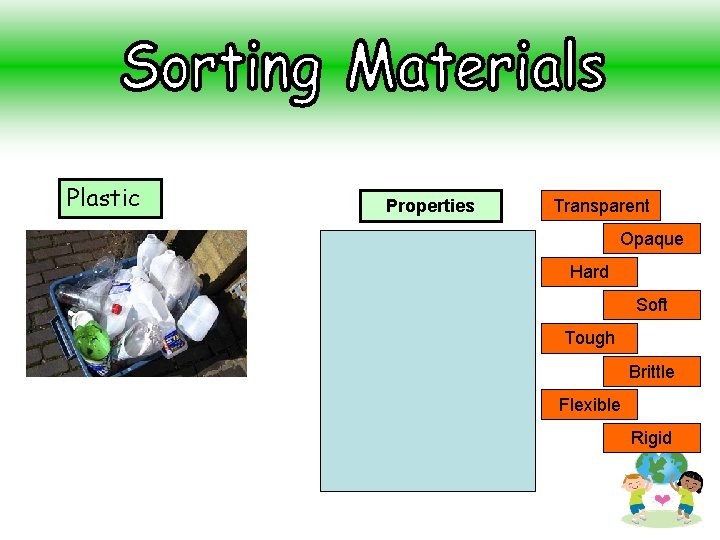 Sorting Materials

Plastic

Properties

Transparent

Opaque

Hard

Soft

Tough

Brittle

Flexible

Rigid